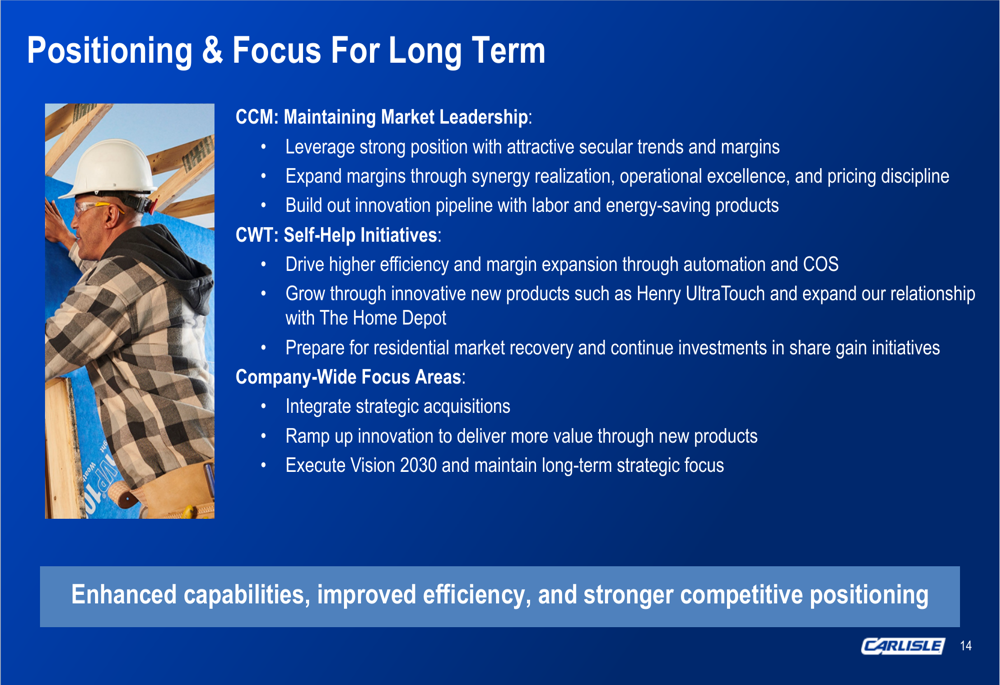 Positioning & Focus For Long Term

CCM: Maintaining Market Leadership:
• Leverage strong position with attractive secular trends and margins
• Expand margins through synergy realization, operational excellence, and pricing discipline
• Build out innovation pipeline with labor and energy-saving products

CWT: Self-Help Initiatives:
• Drive higher efficiency and margin expansion through automation and COS
• Grow through innovative new products such as Henry UltraTouch and expand our relationship with The Home Depot
• Prepare for residential market recovery and continue investments in share gain initiatives

Company-Wide Focus Areas:
• Integrate strategic acquisitions
• Ramp up innovation to deliver more value through new products
• Execute Vision 2030 and maintain long-term strategic focus

Enhanced capabilities, improved efficiency, and stronger competitive positioning

CARLISLE 14